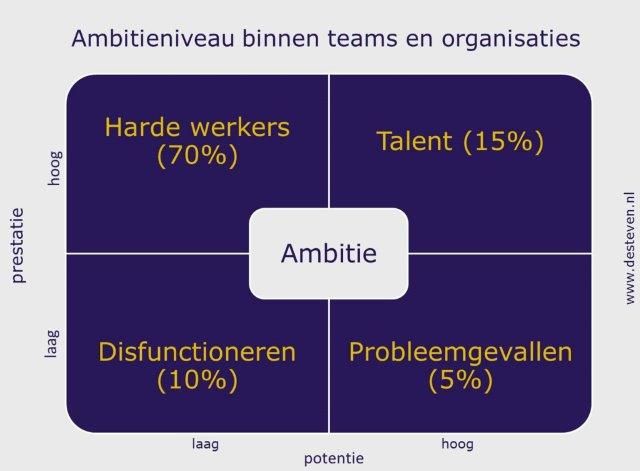 Ambitieniveau binnen teams en organisaties

prestatie

hoog

laag

Harde werkers (70%)

Talent (15%)

Ambitie

Disfunctioneren (10%)

Probleemgevallen (5%)

laag

hoog

potentie

www.desteven.nl